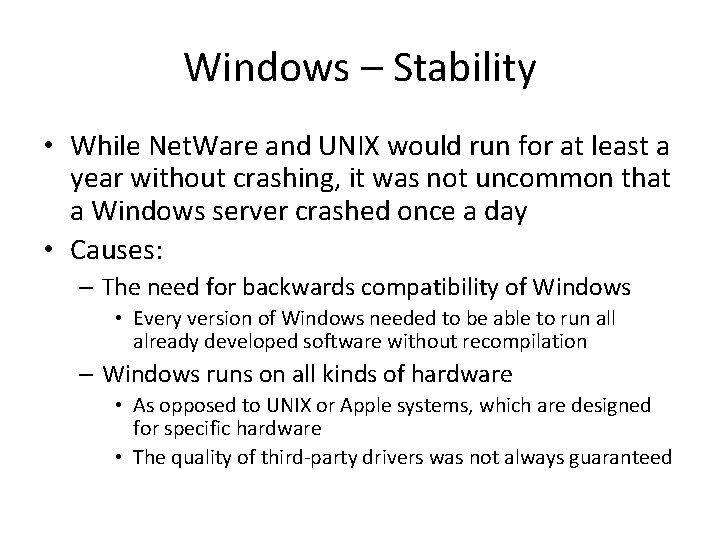 Windows – Stability

• While NetWare and UNIX would run for at least a year without crashing, it was not uncommon that a Windows server crashed once a day
• Causes:
– The need for backwards compatibility of Windows
• Every version of Windows needed to be able to run all already developed software without recompilation
– Windows runs on all kinds of hardware
• As opposed to UNIX or Apple systems, which are designed for specific hardware
• The quality of third-party drivers was not always guaranteed